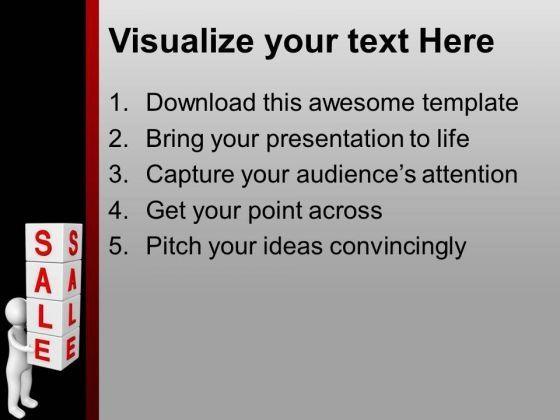 Visualize your text Here

1. Download this awesome template
2. Bring your presentation to life
3. Capture your audience's attention
4. Get your point across
5. Pitch your ideas convincingly

S S
A A
L L
E E